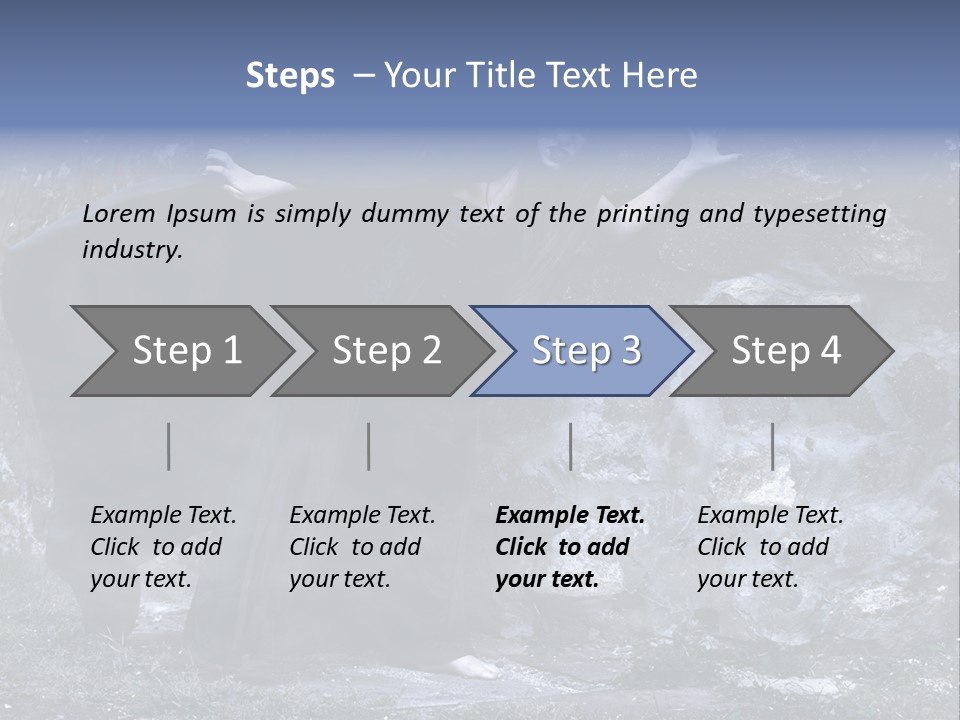 Steps – Your Title Text Here

Lorem Ipsum is simply dummy text of the printing and typesetting industry.

Step 1

Step 2

Step 3

Step 4

Example Text. Click to add your text.

Example Text. Click to add your text.

Example Text. Click to add your text.

Example Text. Click to add your text.